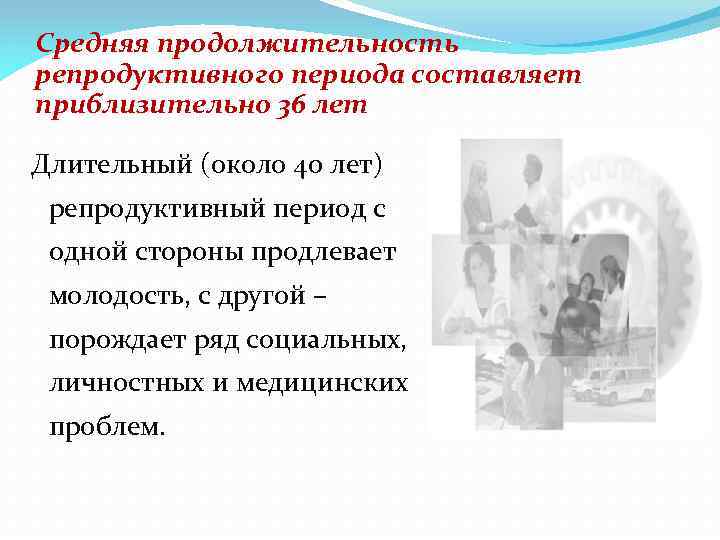 Средняя продолжительность репродуктивного периода составляет приблизительно 36 лет

Длительный (около 40 лет) репродуктивный период с одной стороны продлевает молодость, с другой – порождает ряд социальных, личностных и медицинских проблем.